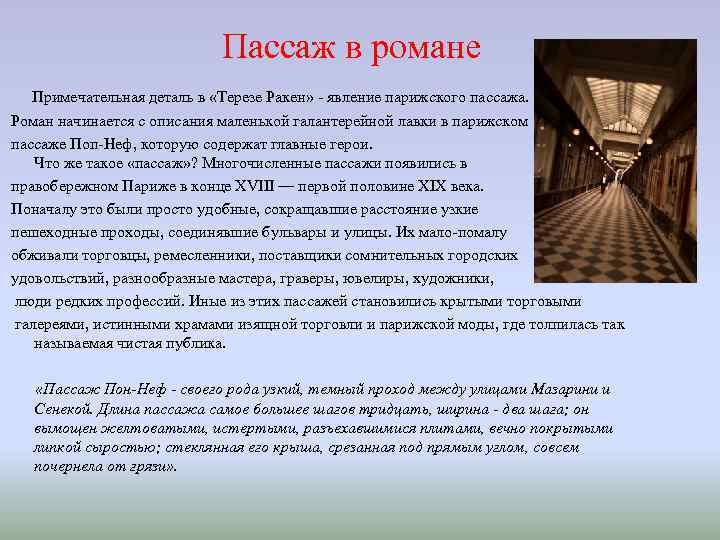 Пассаж в романе

Примечательная деталь в «Терезе Ракен» - явление парижского пассажа. Роман начинается с описания маленькой галантерейной лавки в парижском пассаже Поп-Неф, которую содержат главные герои.

Что же такое «пассаж»? Многочисленные пассажи появились в правобережном Париже в конце XVIII — первой половине XIX века. Поначалу это были просто удобные, сокращавшие расстояние узкие пешеходные проходы, соединявшие бульвары и улицы. Их мало-помалу обживали торговцы, ремесленники, поставщики сомнительных городских удовольствий, разнообразные мастера, граверы, ювелиры, художники, люди редких профессий. Иные из этих пассажей становились крытыми торговыми галереями, истинными храмами изящной торговли и парижской моды, где толпилась так называемая чистая публика.

«Пассаж Пон-Неф - своего рода узкий, темный проход между улицами Мазарини и Сенекой. Длина пассажа самое большее шагов тридцать, ширина - два шага; он вымощен желтоватыми, истертыми, разъехавшимися плитами, вечно покрытыми липкой сыростью; стеклянная его крыша, срезанная под прямым углом, совсем почернела от грязи».